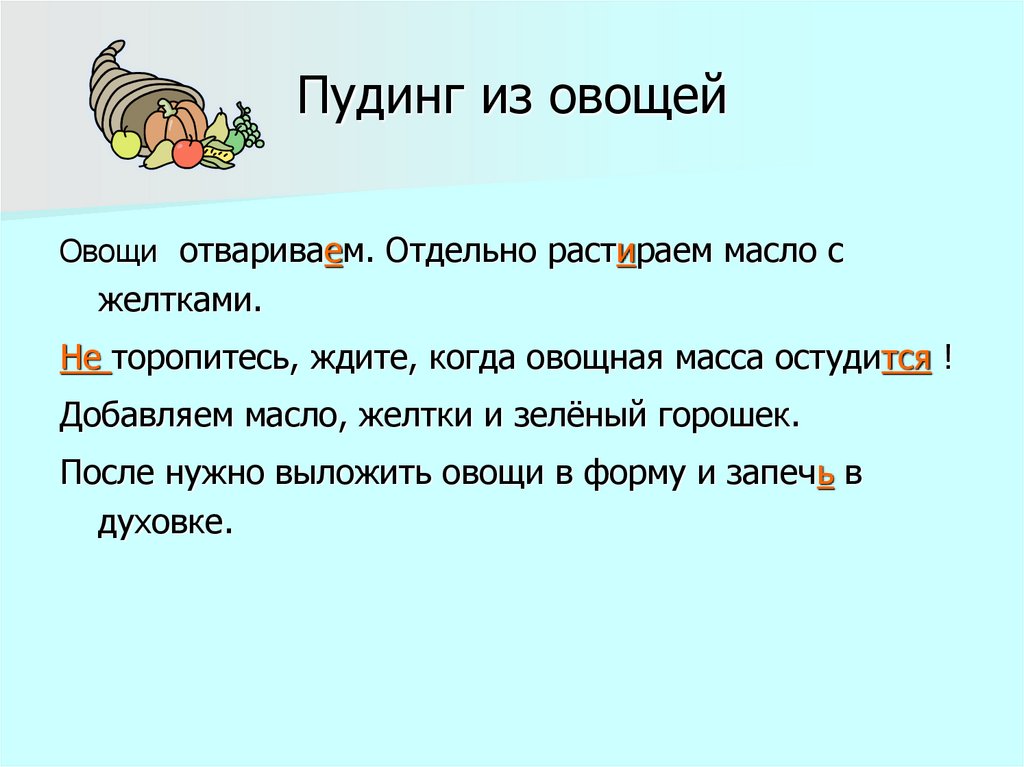 Пудинг из овощей

Овощи отвариваем. Отдельно растираем масло с желтками.

Не торопитесь, ждите, когда овощная масса остудится !

Добавляем масло, желтки и зелёный горошек.

После нужно выложить овощи в форму и запечь в духовке.